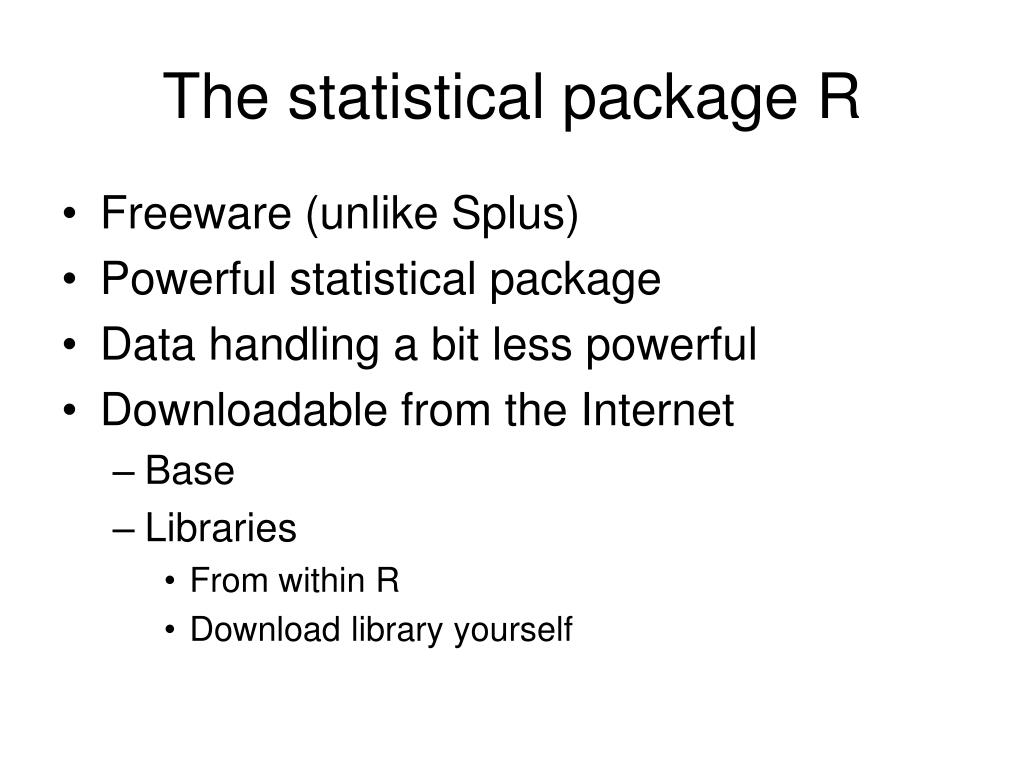 The statistical package R

• Freeware (unlike Splus)
• Powerful statistical package
• Data handling a bit less powerful
• Downloadable from the Internet
– Base
– Libraries
• From within R
• Download library yourself